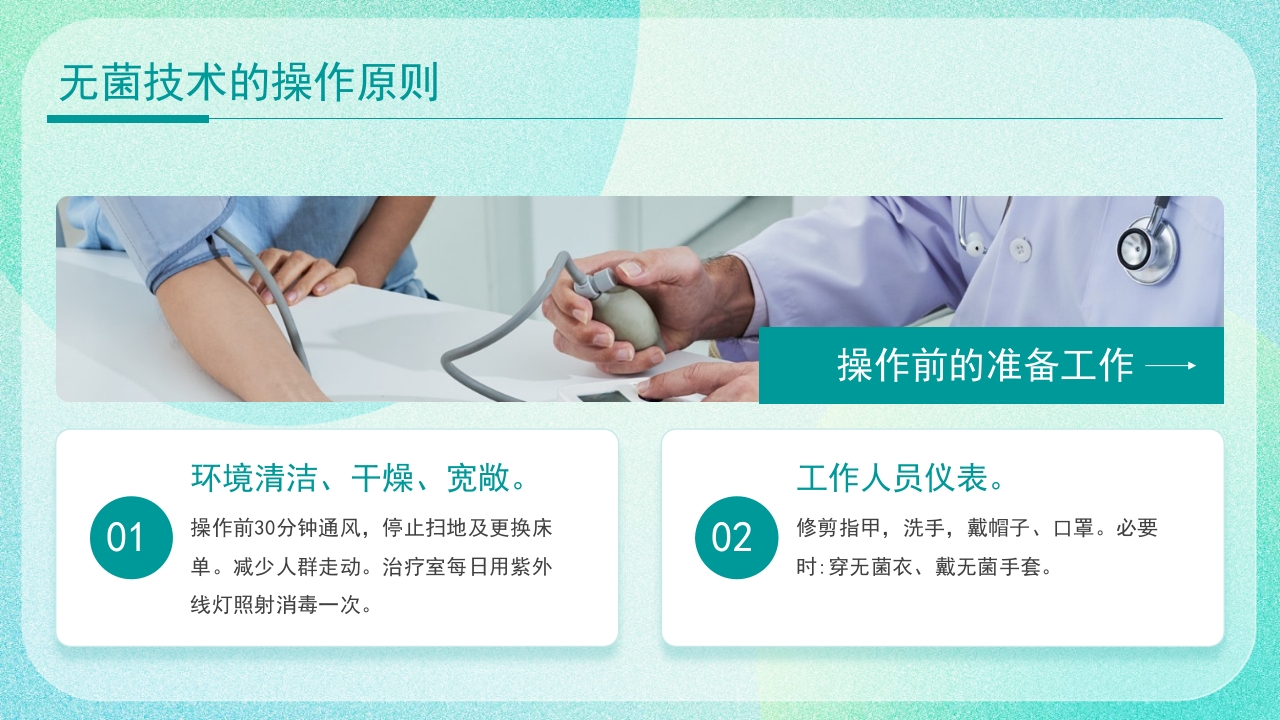 无菌技术的操作原则

操作前的准备工作

01

环境清洁、干燥、宽敞。

操作前30分钟通风，停止扫地及更换床单。减少人群走动。治疗室每日用紫外线灯照射消毒一次。

02

工作人员仪表。

修剪指甲，洗手，戴帽子、口罩。必要时:穿无菌衣、戴无菌手套。